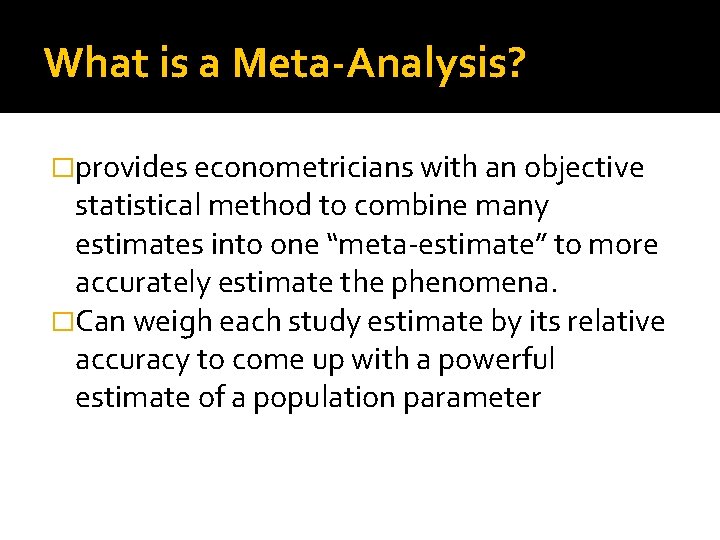 What is a Meta-Analysis?

□provides econometricians with an objective statistical method to combine many estimates into one “meta-estimate” to more accurately estimate the phenomena.

□Can weigh each study estimate by its relative accuracy to come up with a powerful estimate of a population parameter